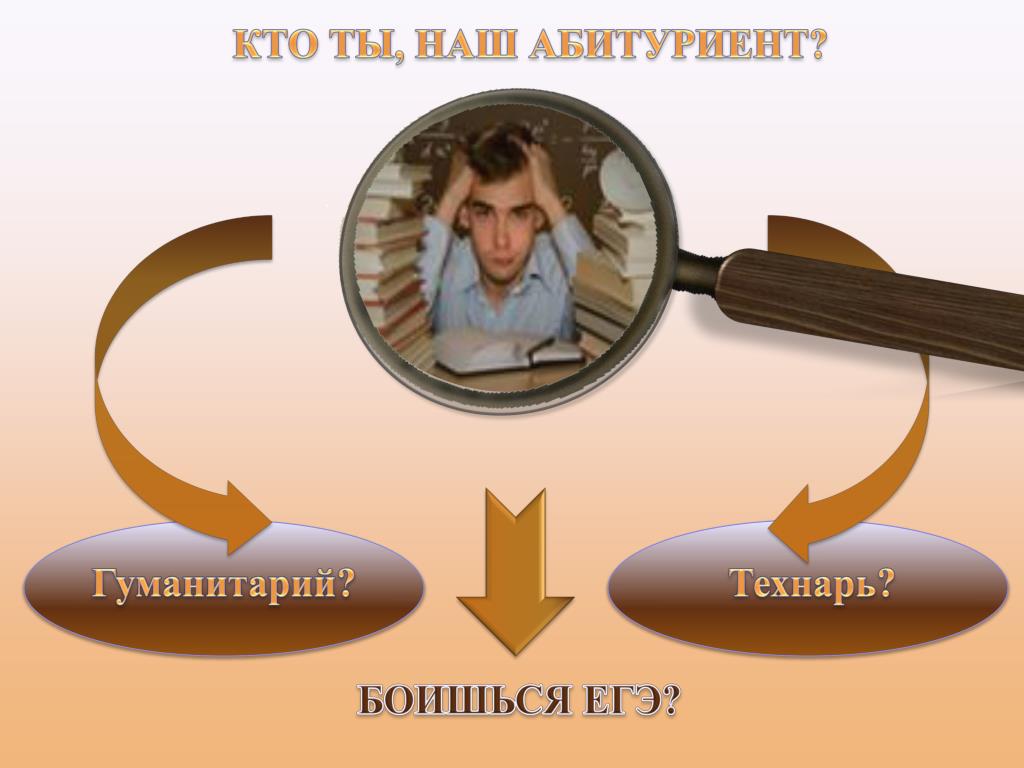 КТО ТЫ, НАШ АБИТУРИЕНТ?

Гуманитарий?

Технарь?

БОИШЬСЯ ЕГЭ?